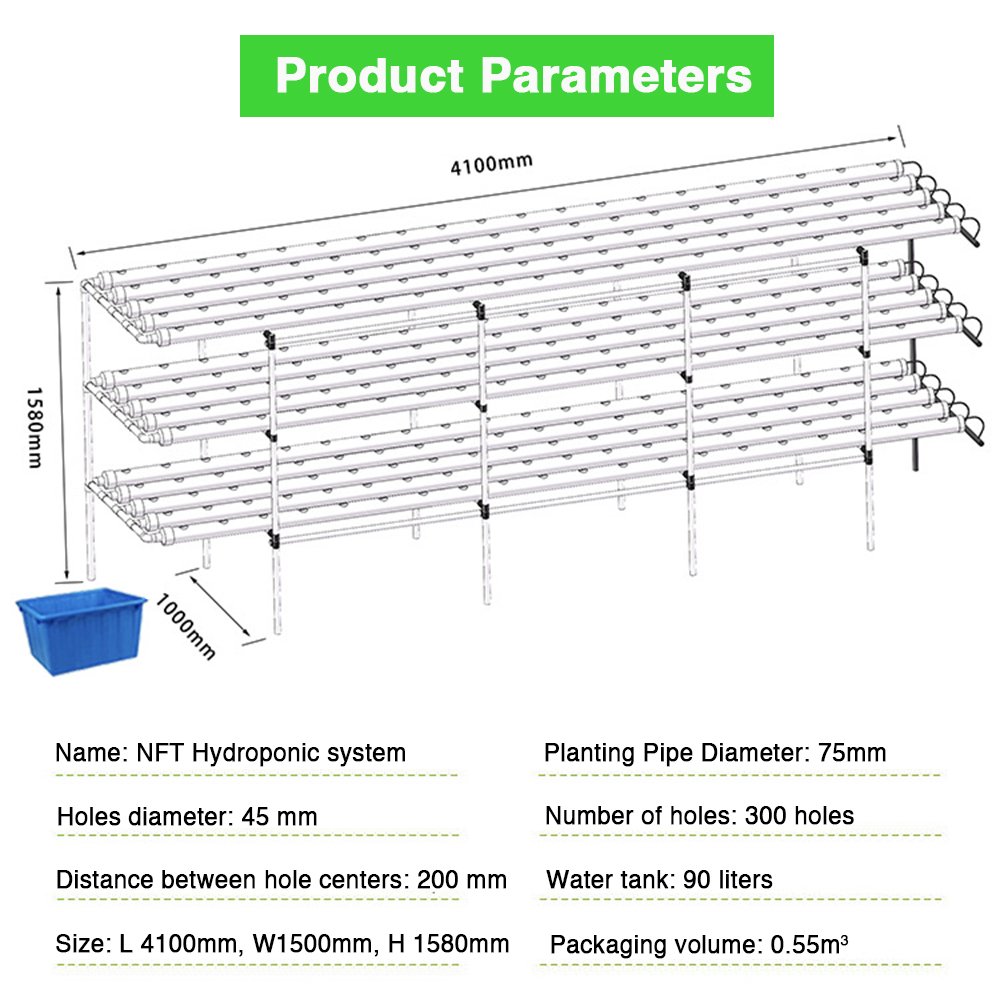 Product Parameters

4100mm

1580mm

1000mm

Name: NFT Hydroponic system

Holes diameter: 45 mm

Distance between hole centers: 200 mm

Size: L 4100mm, W1500mm, H 1580mm

Planting Pipe Diameter: 75mm

Number of holes: 300 holes

Water tank: 90 liters

Packaging volume: 0.55m³